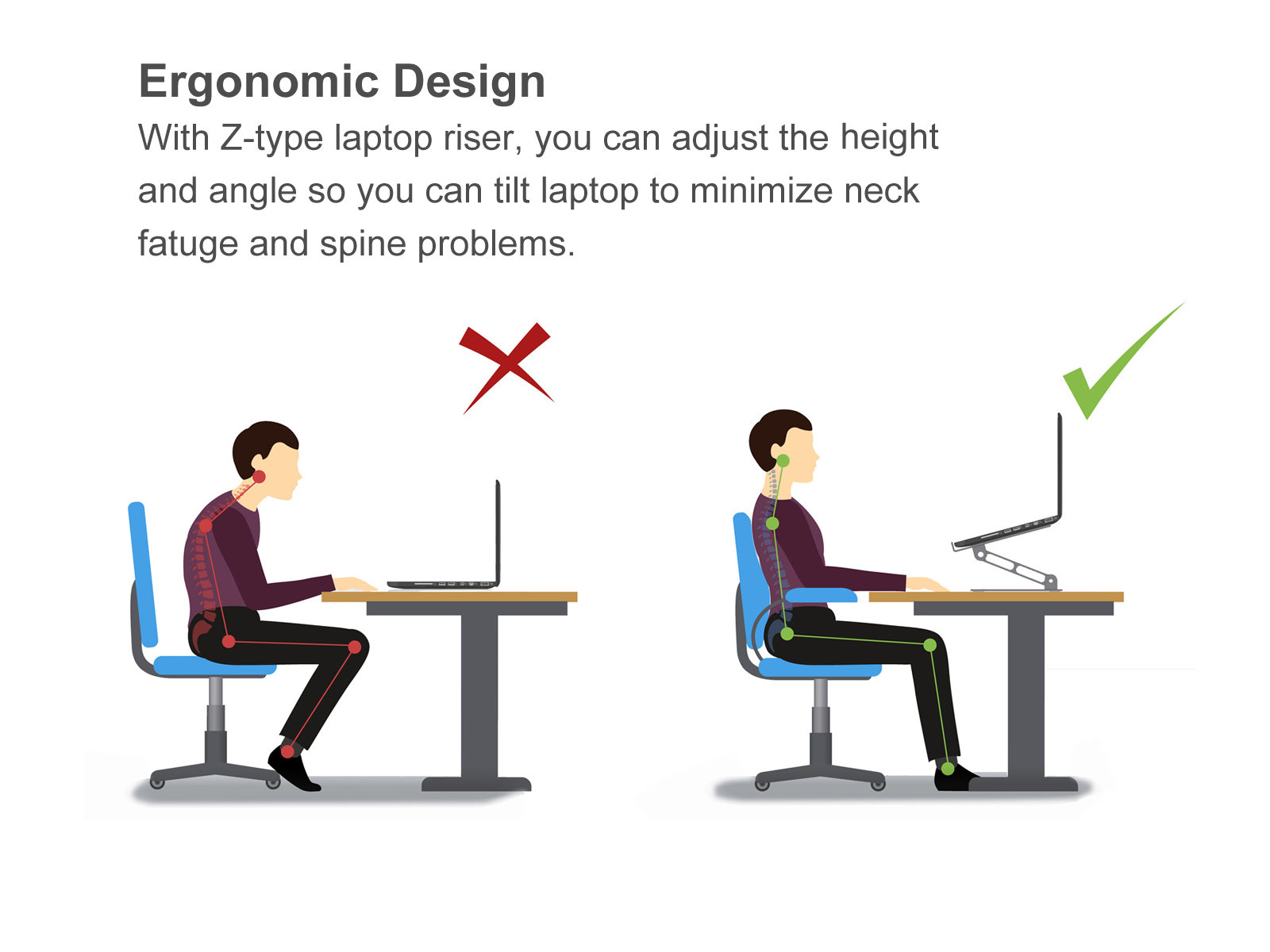 Ergonomic Design

With Z-type laptop riser, you can adjust the height and angle so you can tilt laptop to minimize neck fatuge and spine problems.